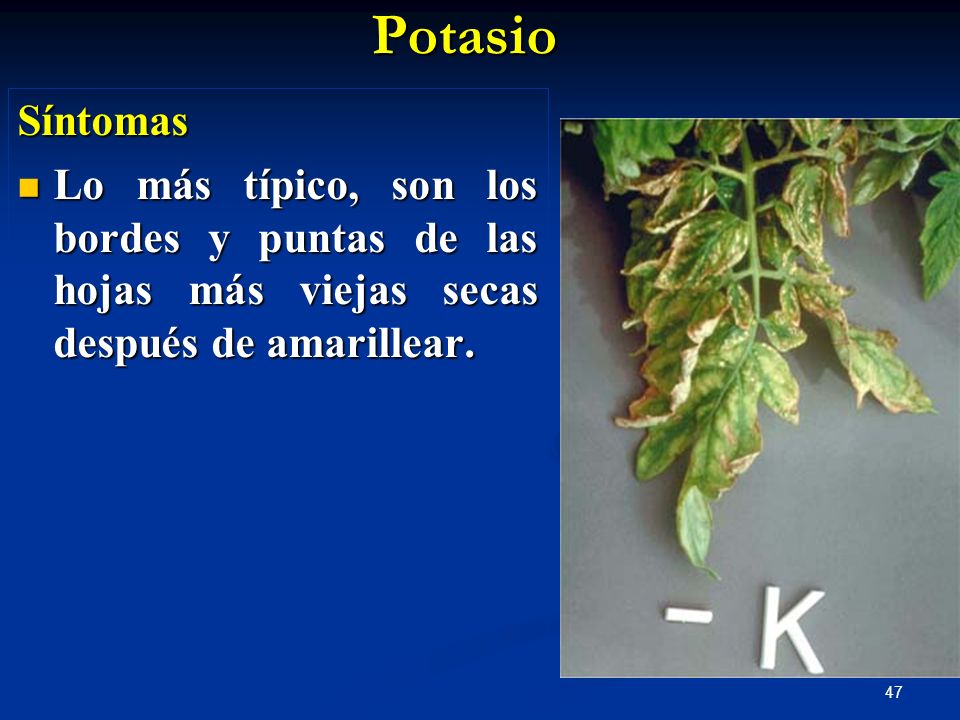 Potasio

Síntomas

Lo más típico, son los bordes y puntas de las hojas más viejas secas después de amarillear.

- K

47